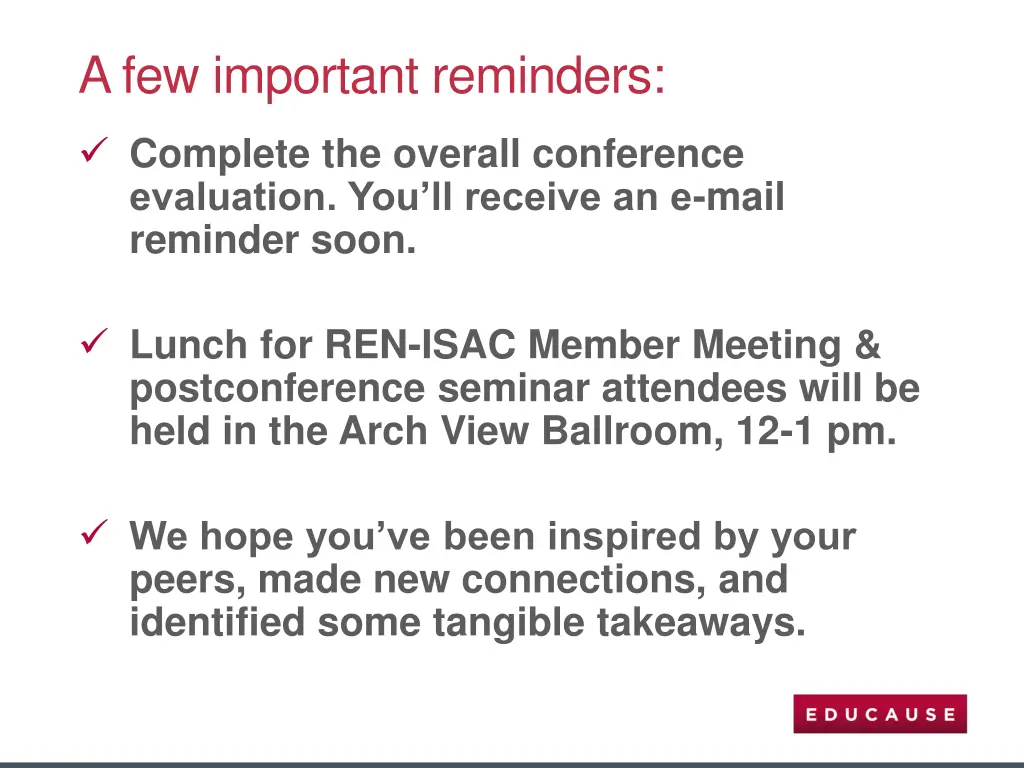 A few important reminders:

✓ Complete the overall conference evaluation. You'll receive an e-mail reminder soon.

✓ Lunch for REN-ISAC Member Meeting & postconference seminar attendees will be held in the Arch View Ballroom, 12-1 pm.

✓ We hope you've been inspired by your peers, made new connections, and identified some tangible takeaways.

EDUCAUSE